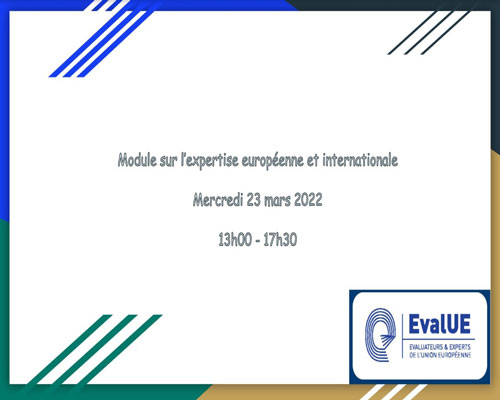 Module sur l'expertise européenne et internationale

Mercredi 23 mars 2022

13h00 - 17h30

EvalUE

EVALUATEURS & EXPERTS DE L'UNION EUROPÉENNE